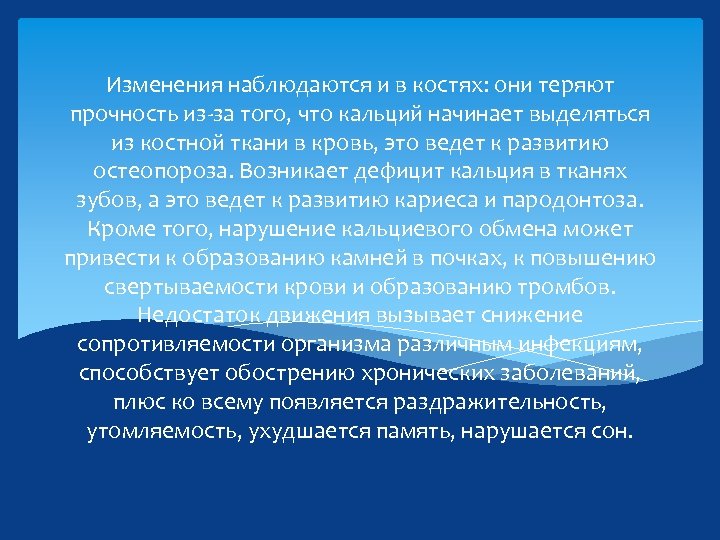 Изменения наблюдаются и в костях: они теряют прочность из-за того, что кальций начинает выделяться из костной ткани в кровь, это ведет к развитию остеопороза. Возникает дефицит кальция в тканях зубов, а это ведет к развитию кариеса и пародонтоза. Кроме того, нарушение кальциевого обмена может привести к образованию камней в почках, к повышению свертываемости крови и образованию тромбов. Недостаток движения вызывает снижение сопротивляемости организма различным инфекциям, способствует обострению хронических заболеваний, плюс ко всему появляется раздражительность, утомляемость, ухудшается память, нарушается сон.